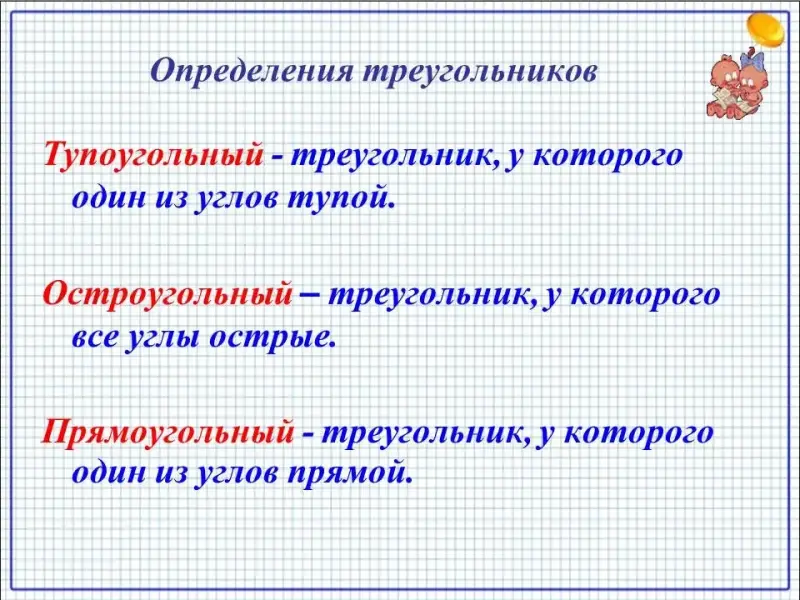 Определения треугольников

Тупоугольный - треугольник, у которого один из углов тупой.

Остроугольный – треугольник, у которого все углы острые.

Прямоугольный - треугольник, у которого один из углов прямой.